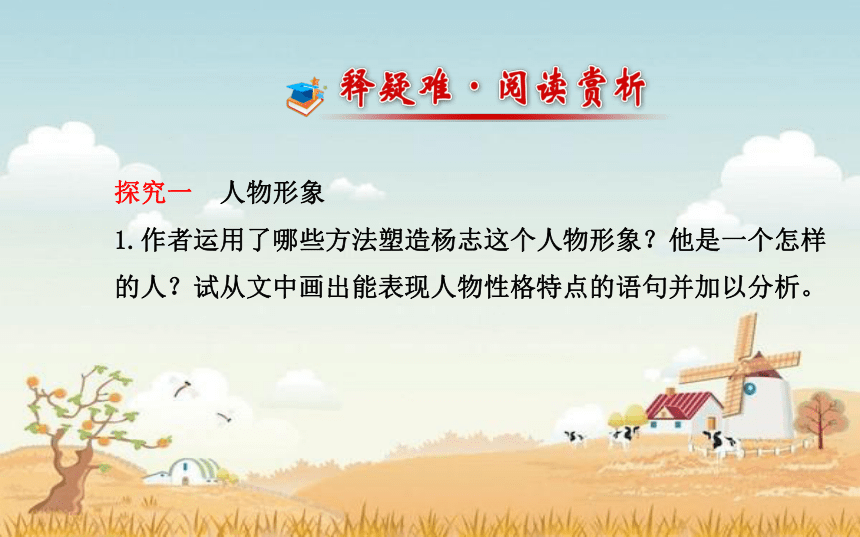 释疑难·阅读赏析

探究一　人物形象
1.作者运用了哪些方法塑造杨志这个人物形象？他是一个怎样的人？试从文中画出能表现人物性格特点的语句并加以分析。